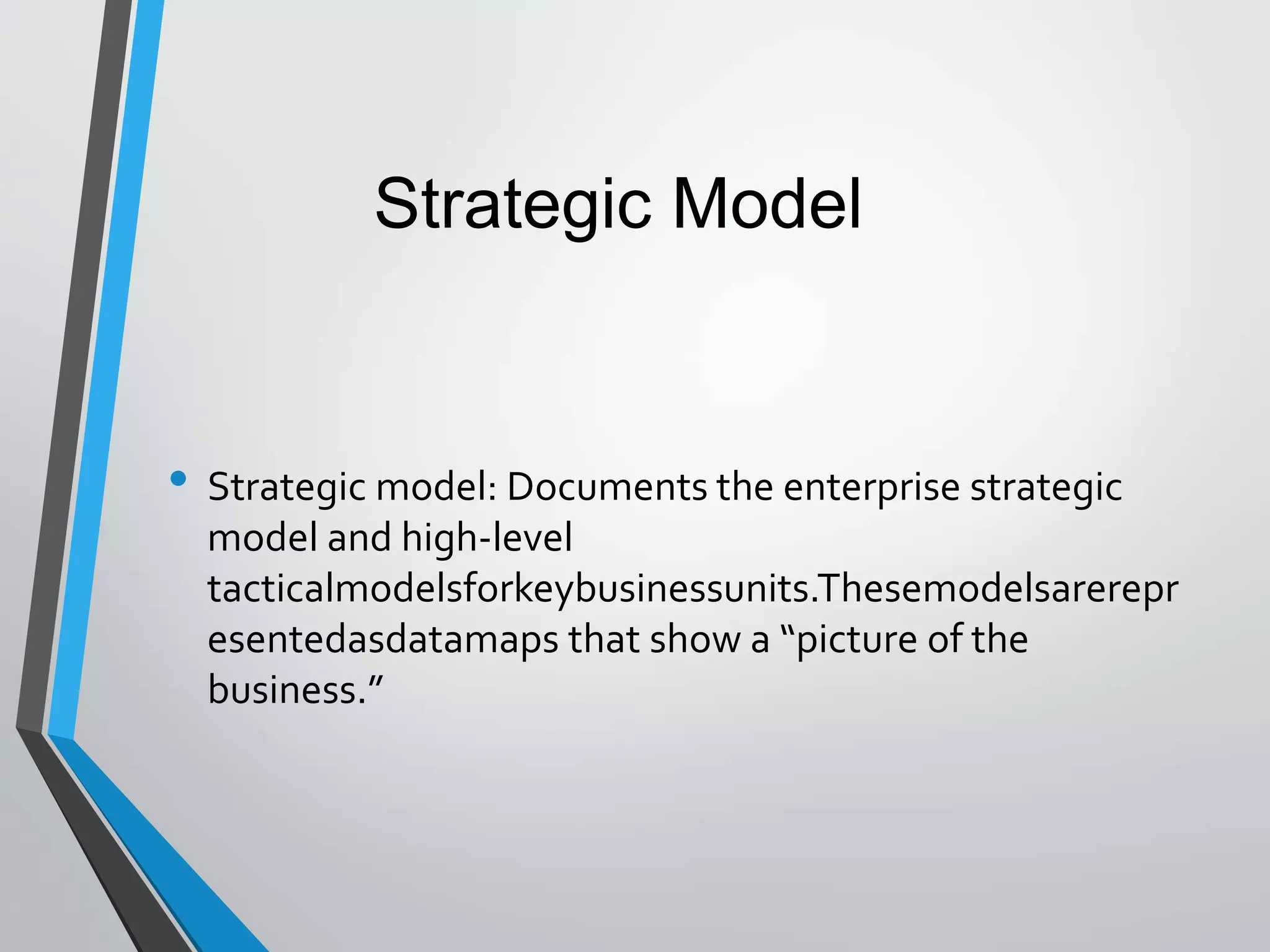 Strategic Model

• Strategic model: Documents the enterprise strategic model and high-level tacticalmodelsforkeybusinessunits.Thesemodelsarerepresentedasdatamaps that show a “picture of the business.”